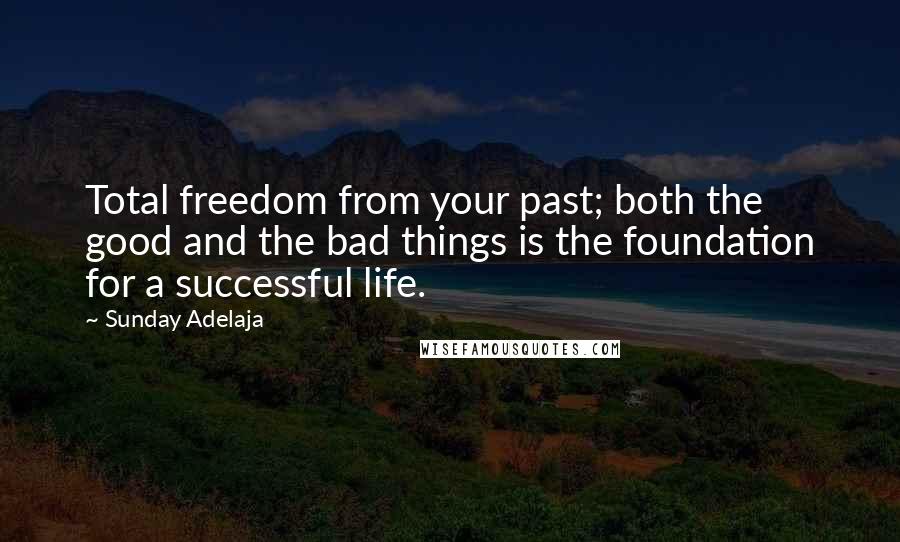 Total freedom from your past; both the good and the bad things is the foundation for a successful life.

~ Sunday Adelaja

WISEFAMOUSQUOTES.COM